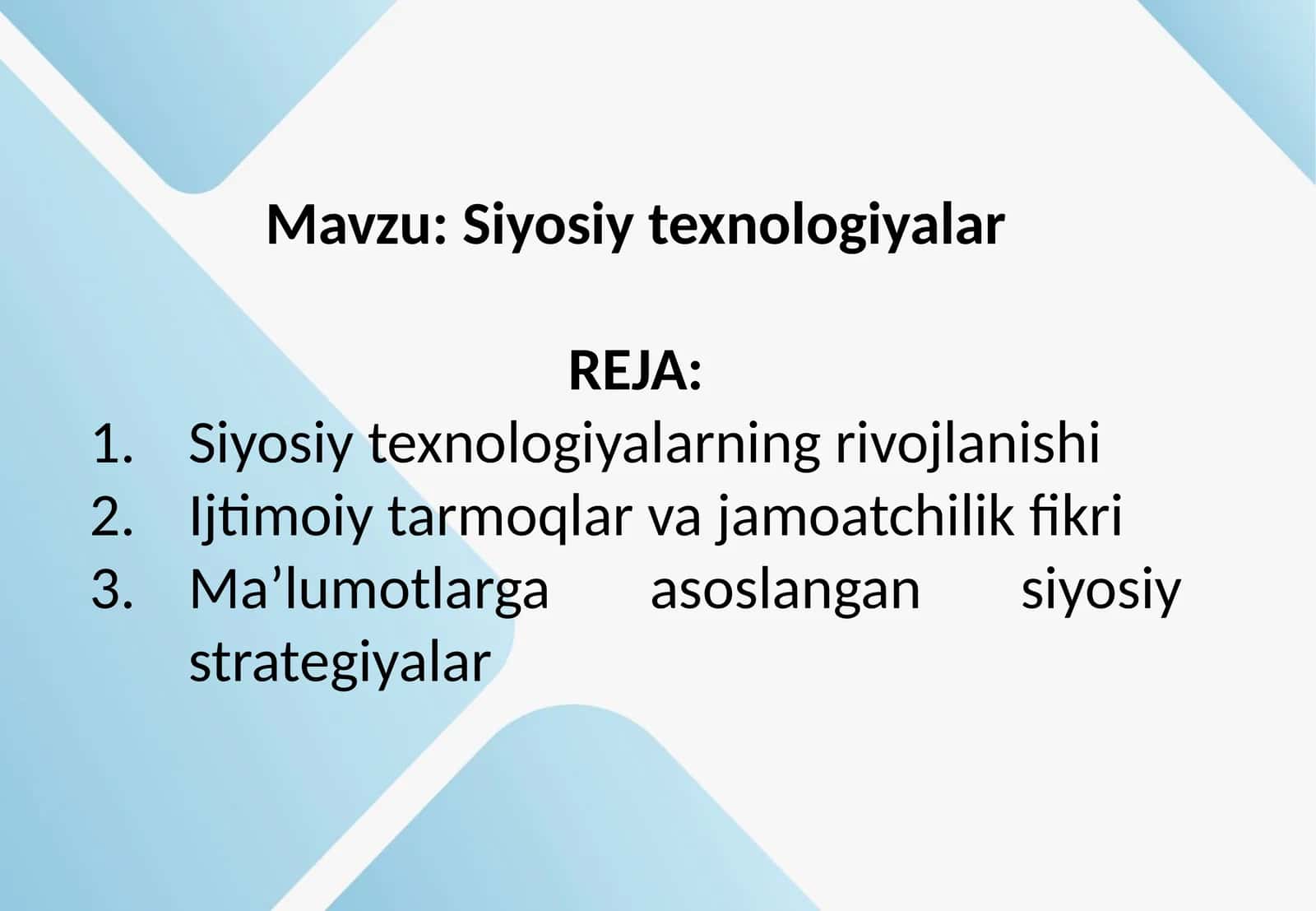 Mavzu: Siyosiy texnologiyalar

REJA:

1. Siyosiy texnologiyalarning rivojlanishi
2. Ijtimoiy tarmoqlar va jamoatchilik fikri
3. Ma’lumotlarga asoslangan siyosiy strategiyalar